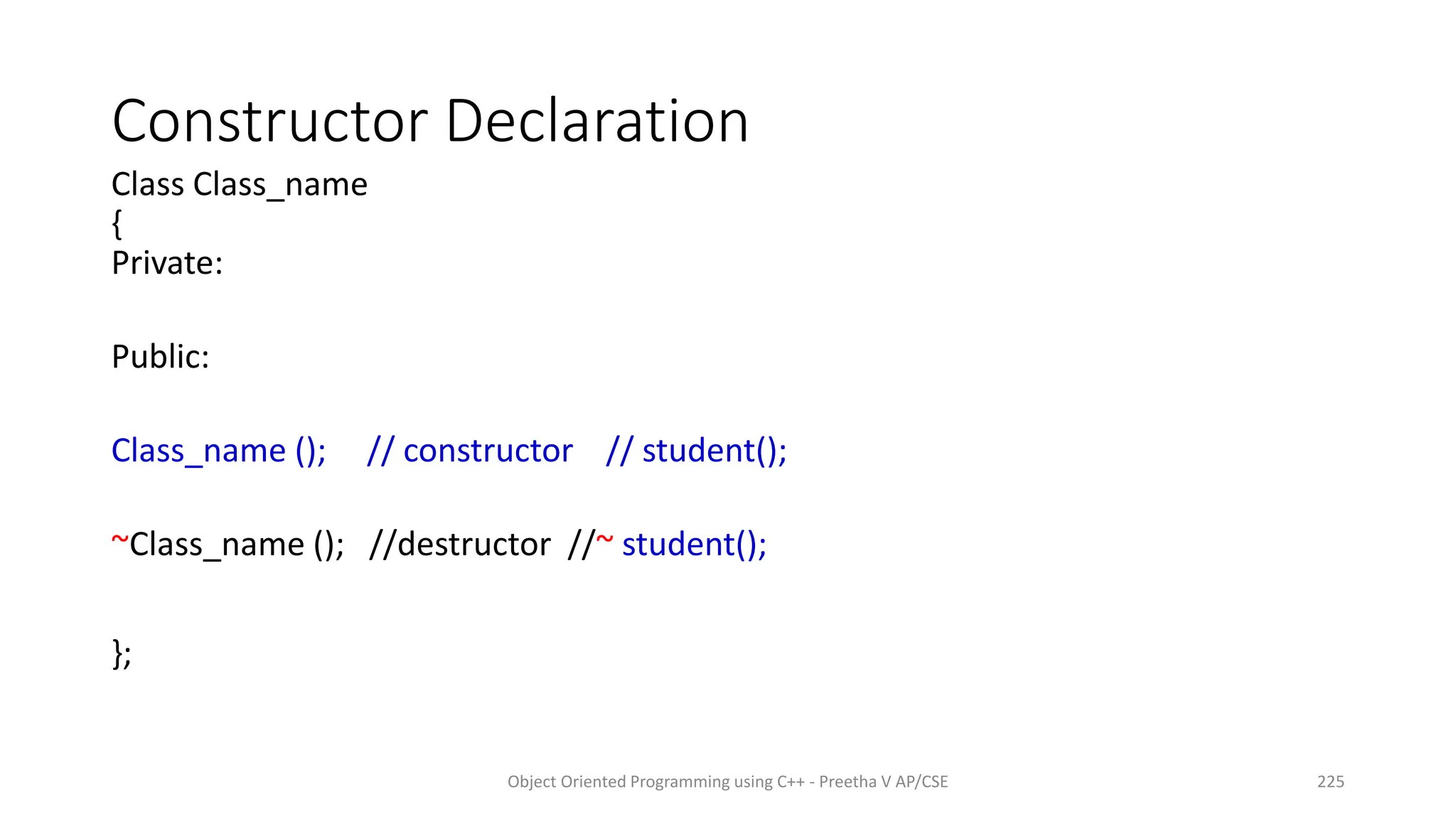 Constructor Declaration

Class Class_name
{
Private:

Public:

Class_name (); // constructor // student();

~Class_name (); //destructor //~ student();

};

Object Oriented Programming using C++ - Preetha V AP/CSE

225